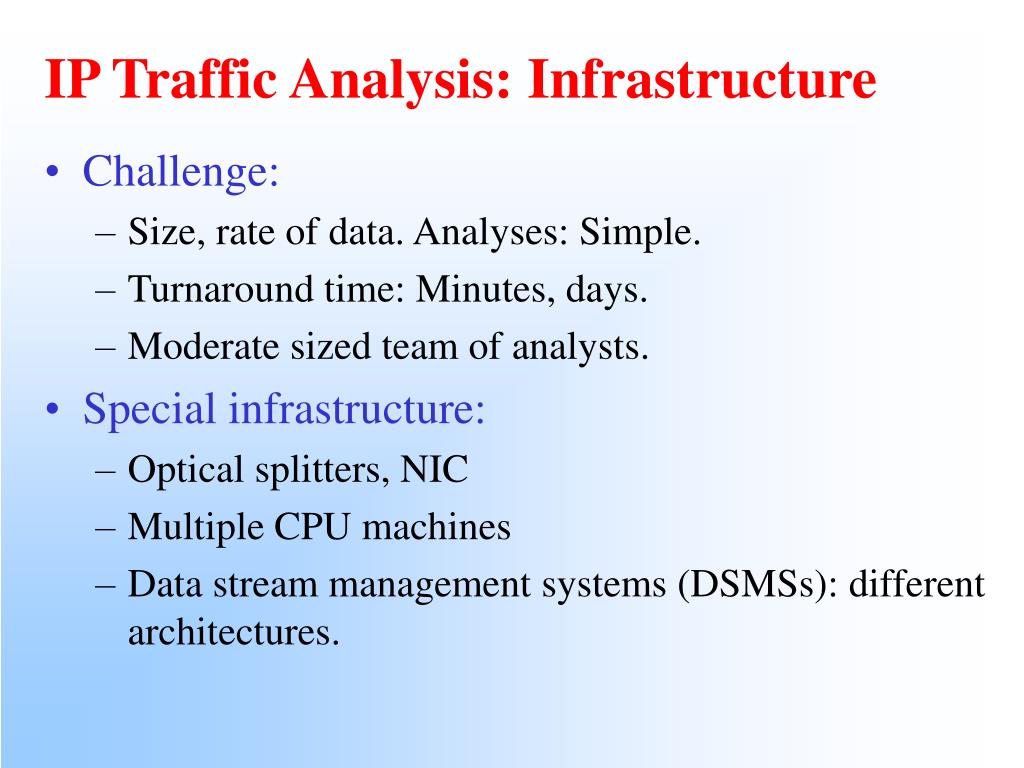 IP Traffic Analysis: Infrastructure

• Challenge:
– Size, rate of data. Analyses: Simple.
– Turnaround time: Minutes, days.
– Moderate sized team of analysts.

• Special infrastructure:
– Optical splitters, NIC
– Multiple CPU machines
– Data stream management systems (DSMSs): different architectures.